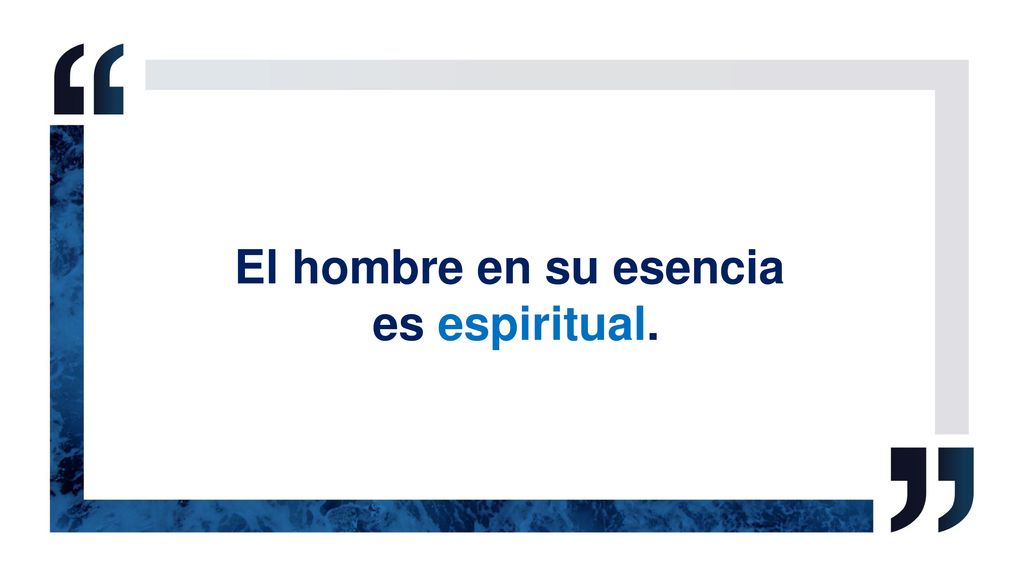 “

El hombre en su esencia es espiritual.

”